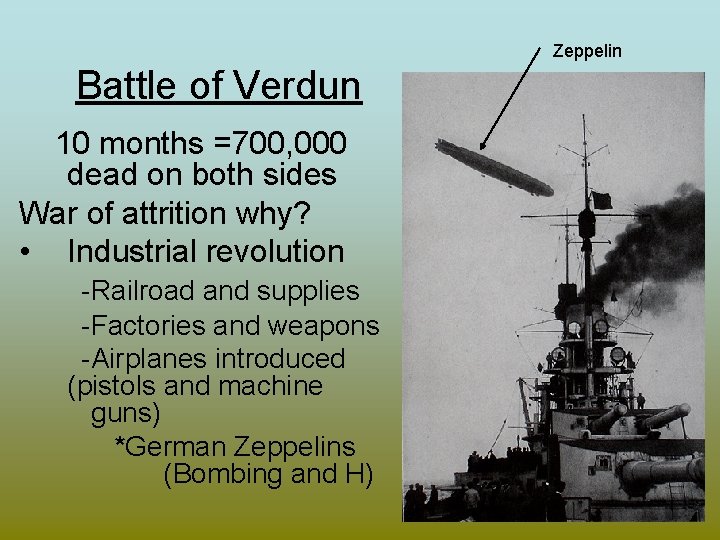 Battle of Verdun

10 months =700,000 dead on both sides

War of attrition why?

• Industrial revolution

-Railroad and supplies

-Factories and weapons

-Airplanes introduced (pistols and machine guns)

*German Zeppelins (Bombing and H)

Zeppelin